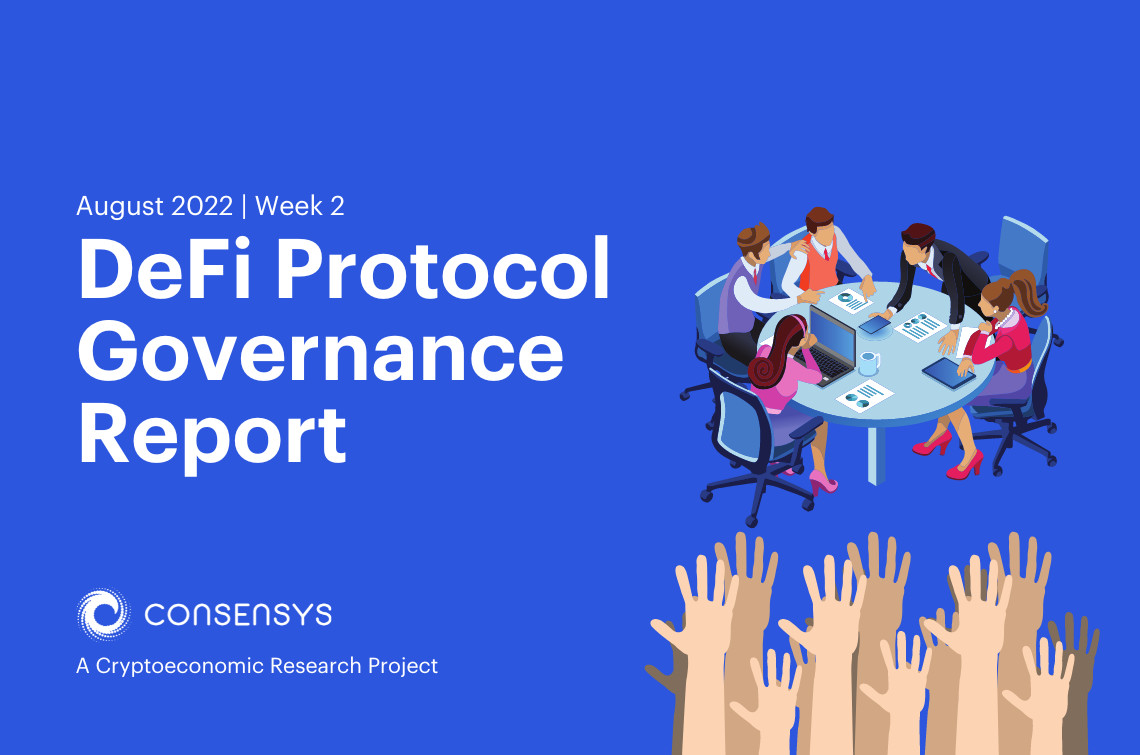 August 2022 | Week 2

DeFi Protocol Governance Report

CONSENSYS

A Cryptoeconomic Research Project